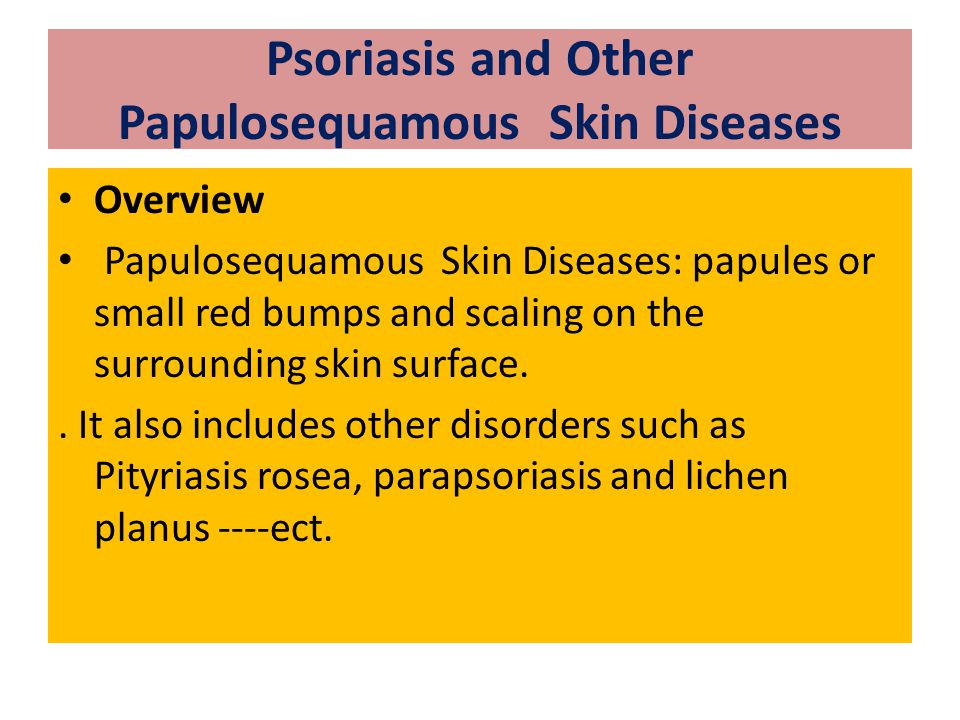 Psoriasis and Other Papulosequamous Skin Diseases

• Overview

• Papulosequamous Skin Diseases: papules or small red bumps and scaling on the surrounding skin surface.

. It also includes other disorders such as Pityriasis rosea, parapsoriasis and lichen planus ----ect.